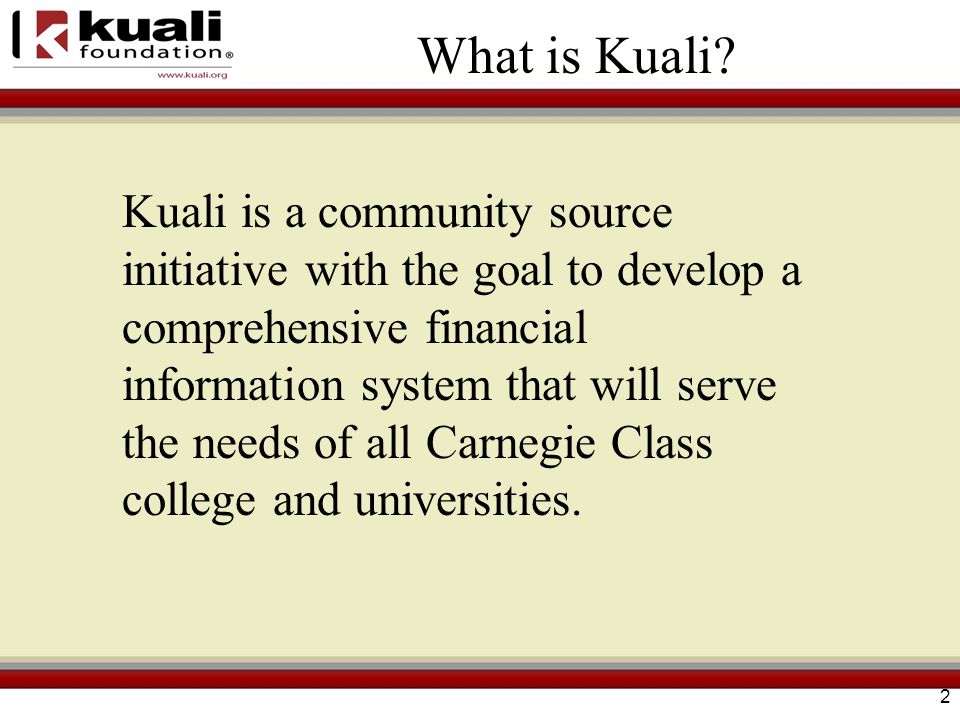 kuali
foundation®
www.kuali.org

What is Kuali?

Kuali is a community source initiative with the goal to develop a comprehensive financial information system that will serve the needs of all Carnegie Class college and universities.

2